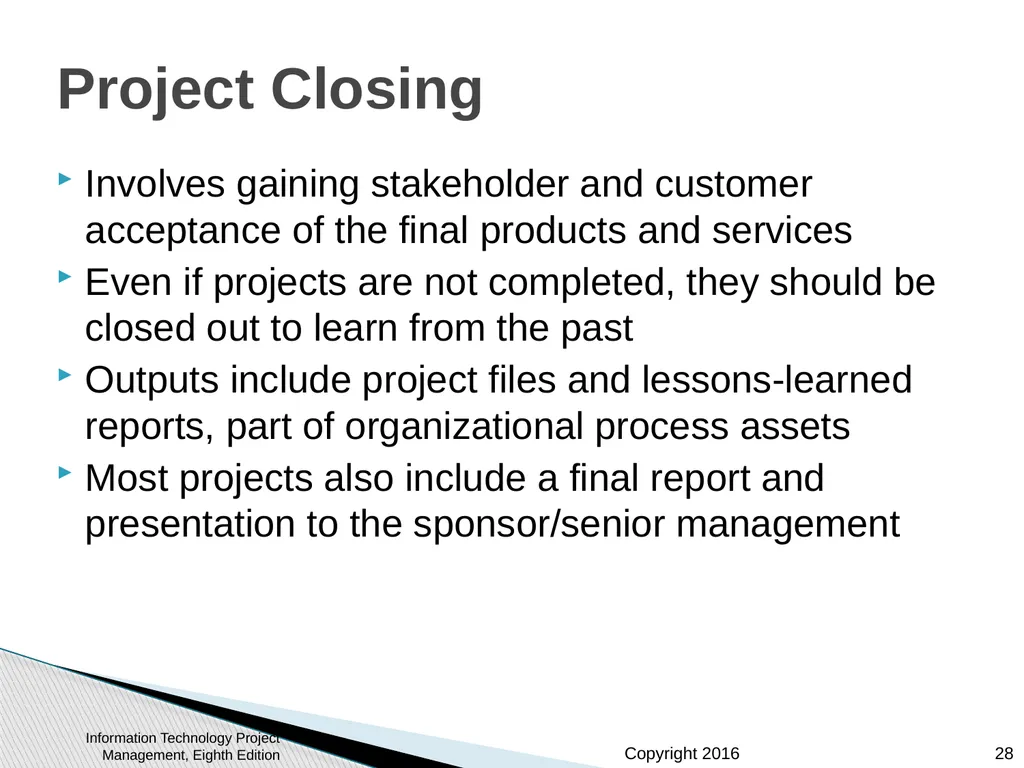 Project Closing

Involves gaining stakeholder and customer acceptance of the final products and services

Even if projects are not completed, they should be closed out to learn from the past

Outputs include project files and lessons-learned reports, part of organizational process assets

Most projects also include a final report and presentation to the sponsor/senior management

Information Technology Project Management, Eighth Edition

Copyright 2016

28